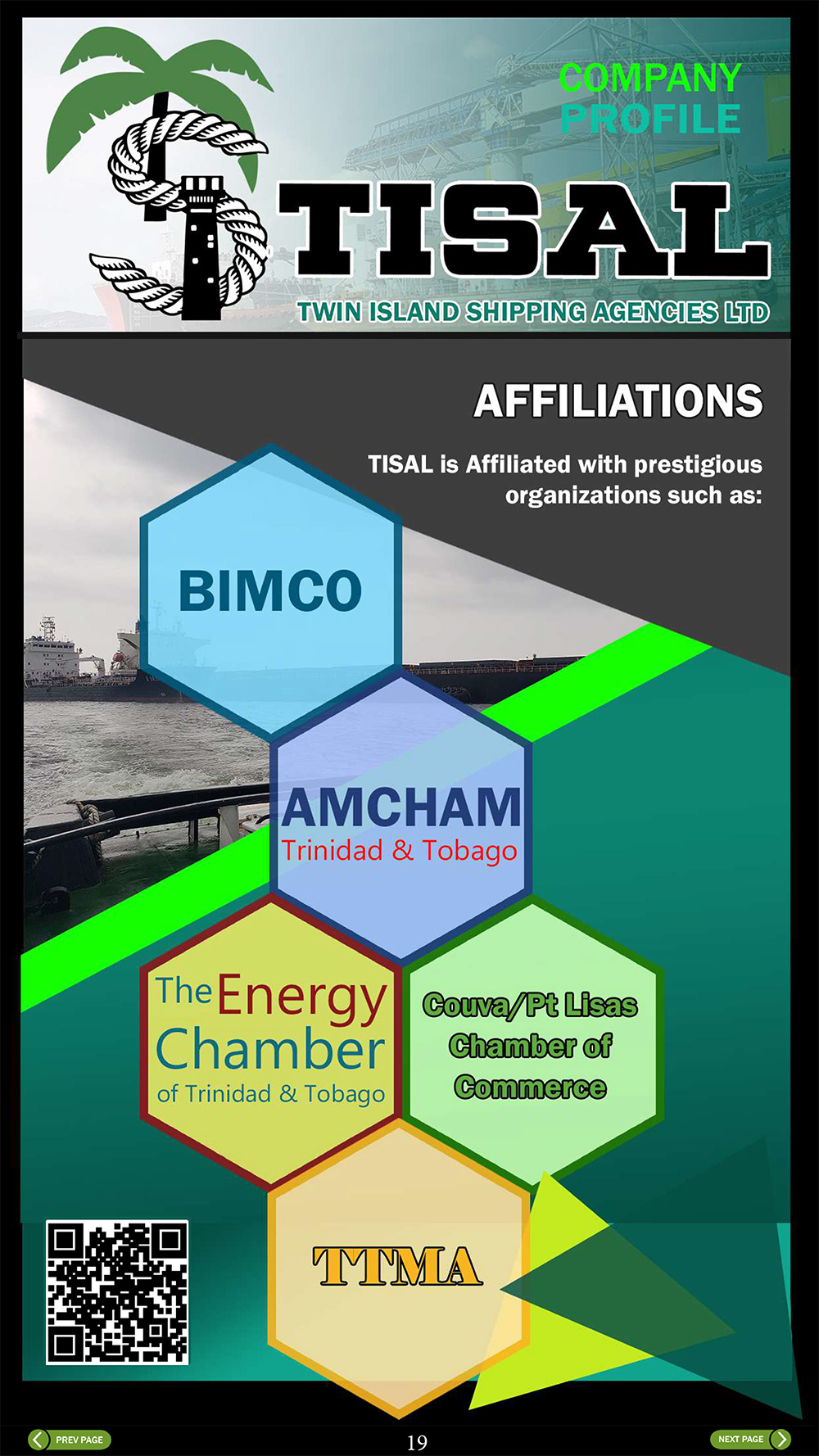 COMPANY PROFILE

TISAL

TWIN ISLAND SHIPPING AGENCIES LTD

AFFILIATIONS

TISAL is Affiliated with prestigious organizations such as:

BIMCO

AMCHAM
Trinidad & Tobago

The Energy Chamber
of Trinidad & Tobago

Couva/Pt Lisas Chamber of Commerce

TTMA

PREV PAGE

19

NEXT PAGE